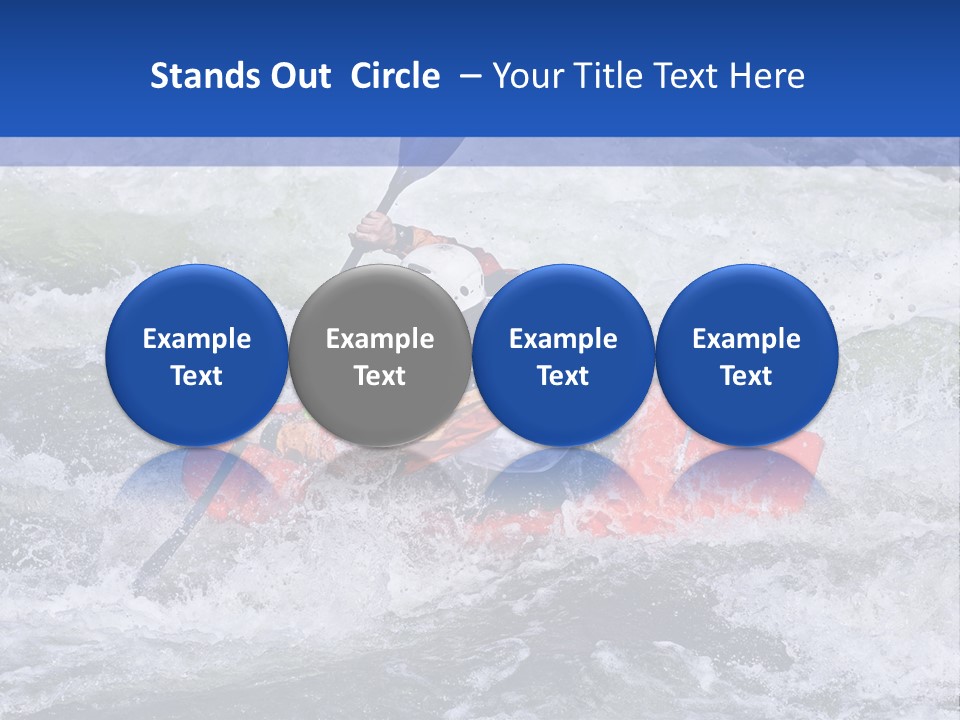 Stands Out Circle – Your Title Text Here

Example Text

Example Text

Example Text

Example Text